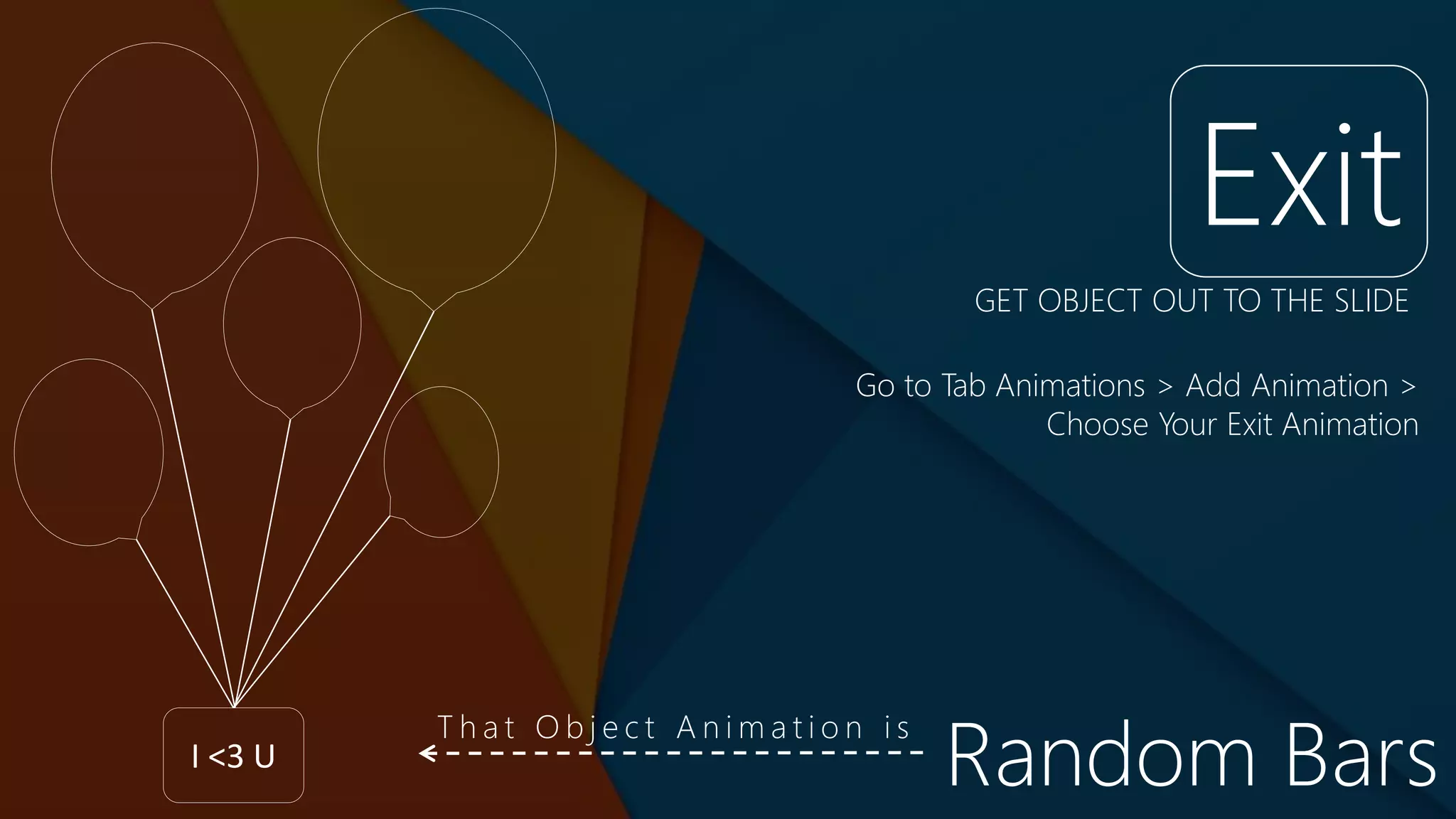 Exit

GET OBJECT OUT TO THE SLIDE

Go to Tab Animations > Add Animation > Choose Your Exit Animation

I <3 U

That Object Animation is

Random Bars